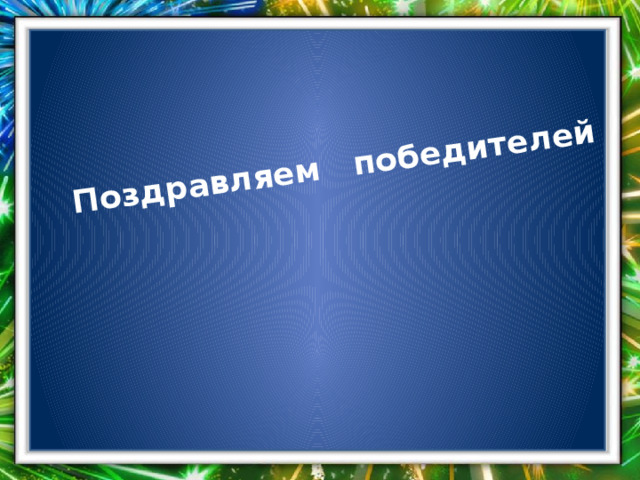 Поздравляем победителей